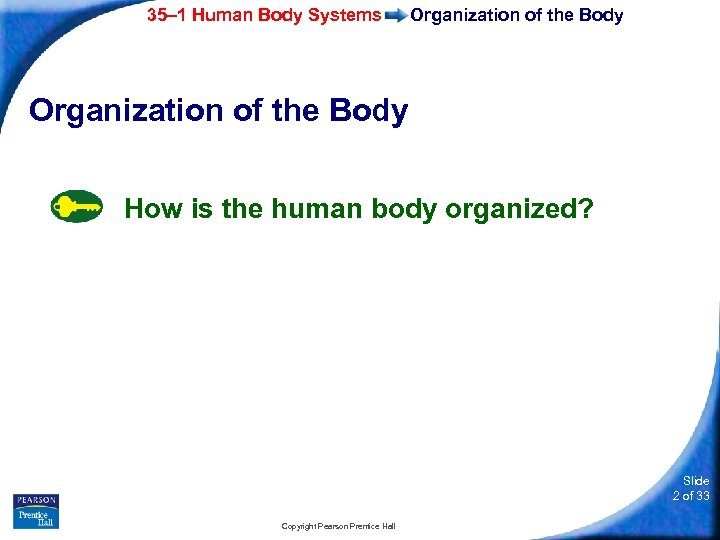 35–1 Human Body Systems Organization of the Body

Organization of the Body

How is the human body organized?

PEARSON
Prentice Hall

Copyright Pearson Prentice Hall

Slide 2 of 33